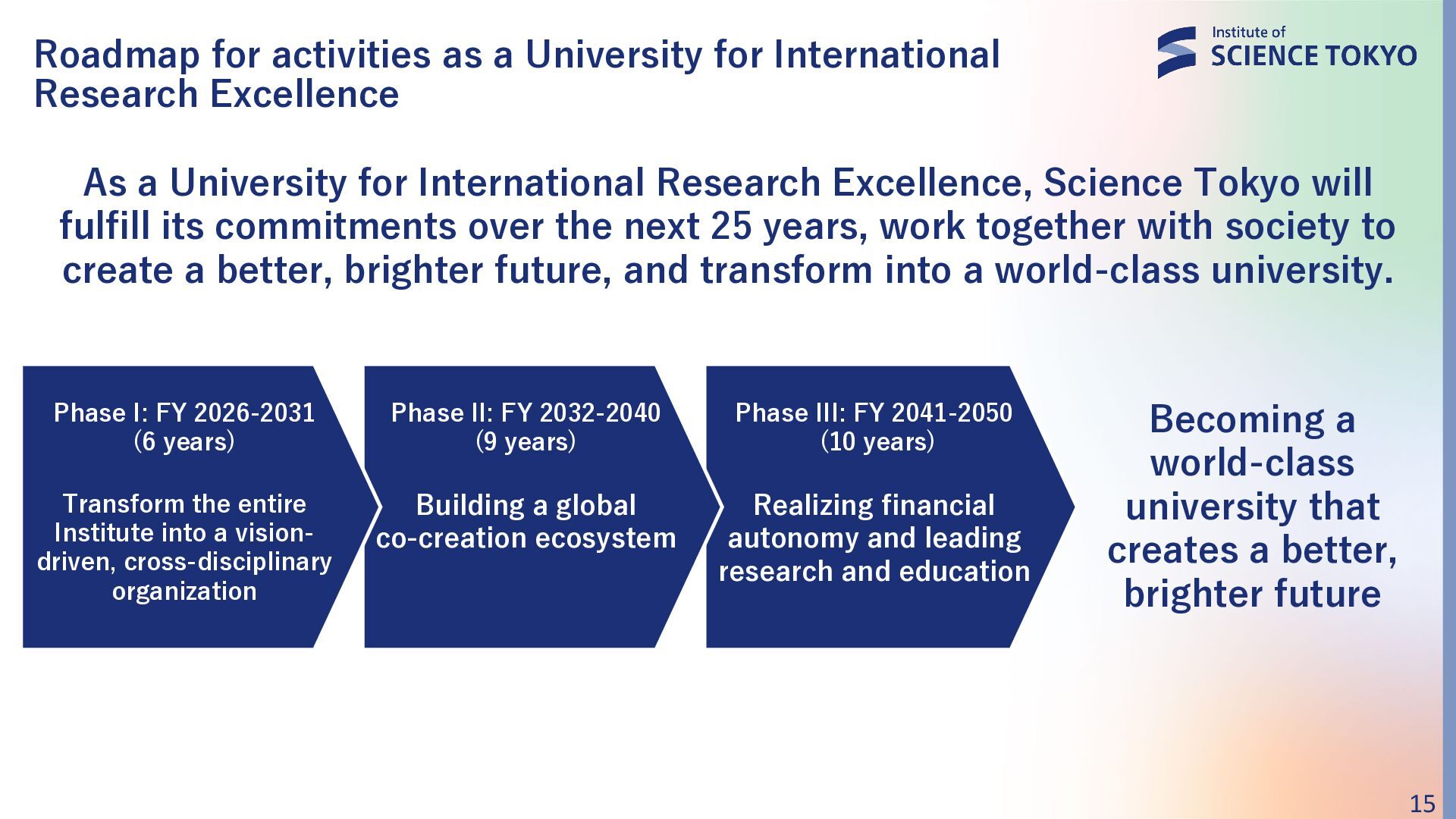 Roadmap for activities as a University for International Research Excellence

Institute of SCIENCE TOKYO

As a University for International Research Excellence, Science Tokyo will fulfill its commitments over the next 25 years, work together with society to create a better, brighter future, and transform into a world-class university.

Phase I: FY 2026-2031 (6 years)

Transform the entire Institute into a vision-driven, cross-disciplinary organization

Phase II: FY 2032-2040 (9 years)

Building a global co-creation ecosystem

Phase III: FY 2041-2050 (10 years)

Realizing financial autonomy and leading research and education

Becoming a world-class university that creates a better, brighter future

15